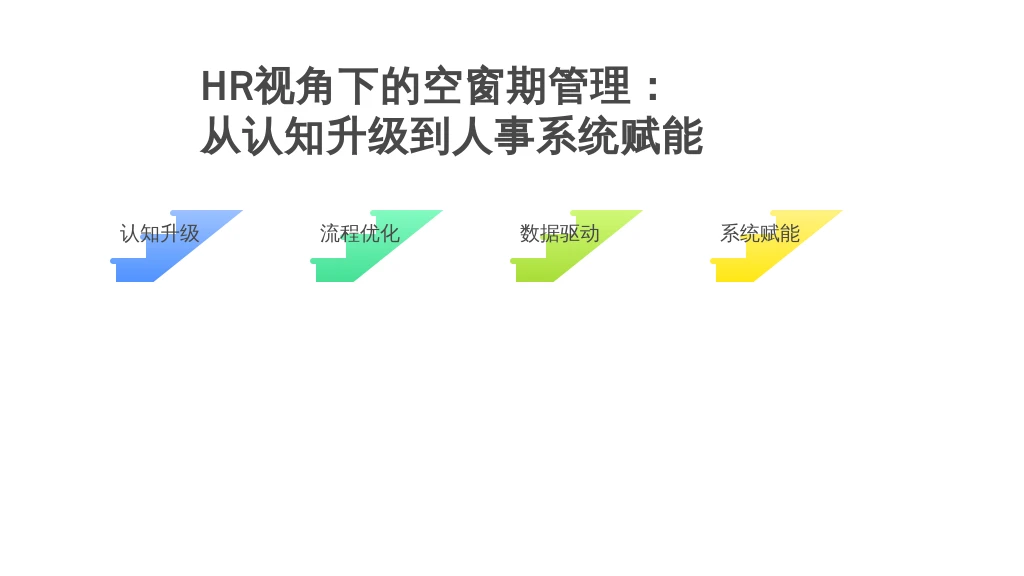 HR视角下的空窗期管理：
从认知升级到人事系统赋能

认知升级

流程优化

数据驱动

系统赋能